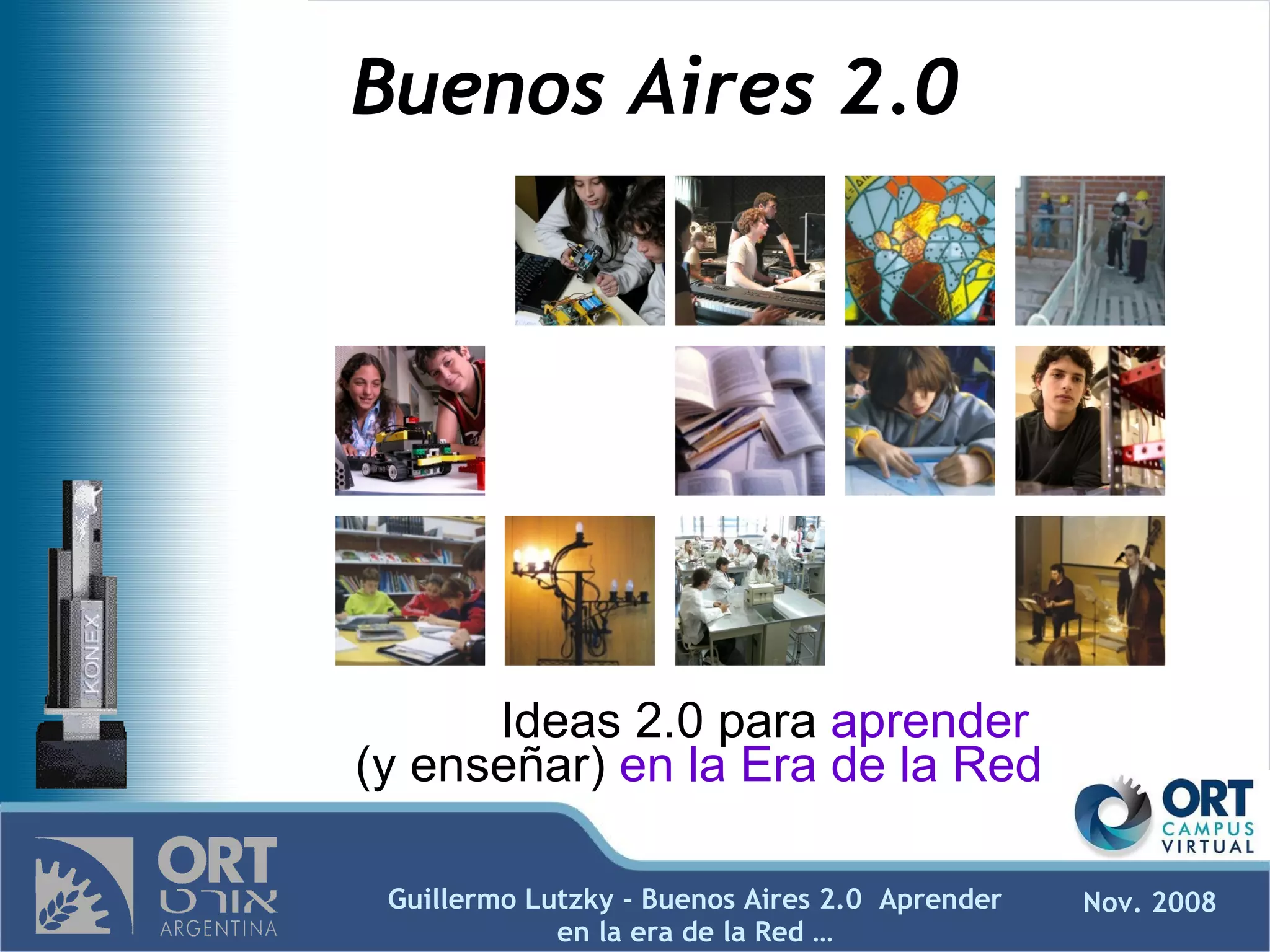 Buenos Aires 2.0

KONEX

Ideas 2.0 para aprender
(y enseñar) en la Era de la Red

ORT CAMPUS VIRTUAL

ORT אורט ARGENTINA

Guillermo Lutzky - Buenos Aires 2.0 Aprender en la era de la Red ...

Nov. 2008